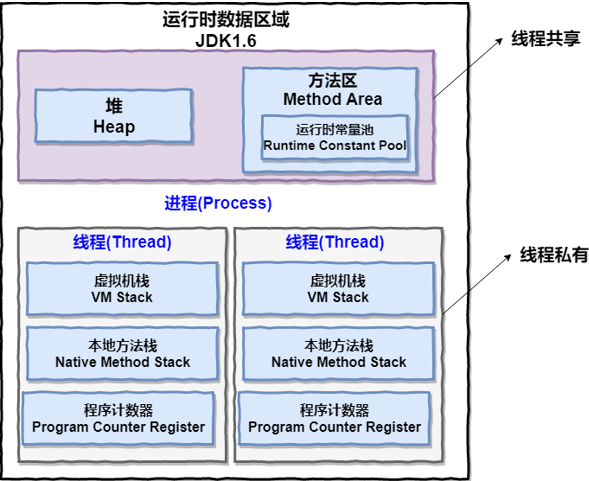 运行时数据区域
JDK1.6

线程共享

堆
Heap

方法区
Method Area

运行时常量池
Runtime Constant Pool

进程(Process)

线程(Thread)

虚拟机栈
VM Stack

本地方法栈
Native Method Stack

程序计数器
Program Counter Register

线程(Thread)

虚拟机栈
VM Stack

本地方法栈
Native Method Stack

程序计数器
Program Counter Register

线程私有